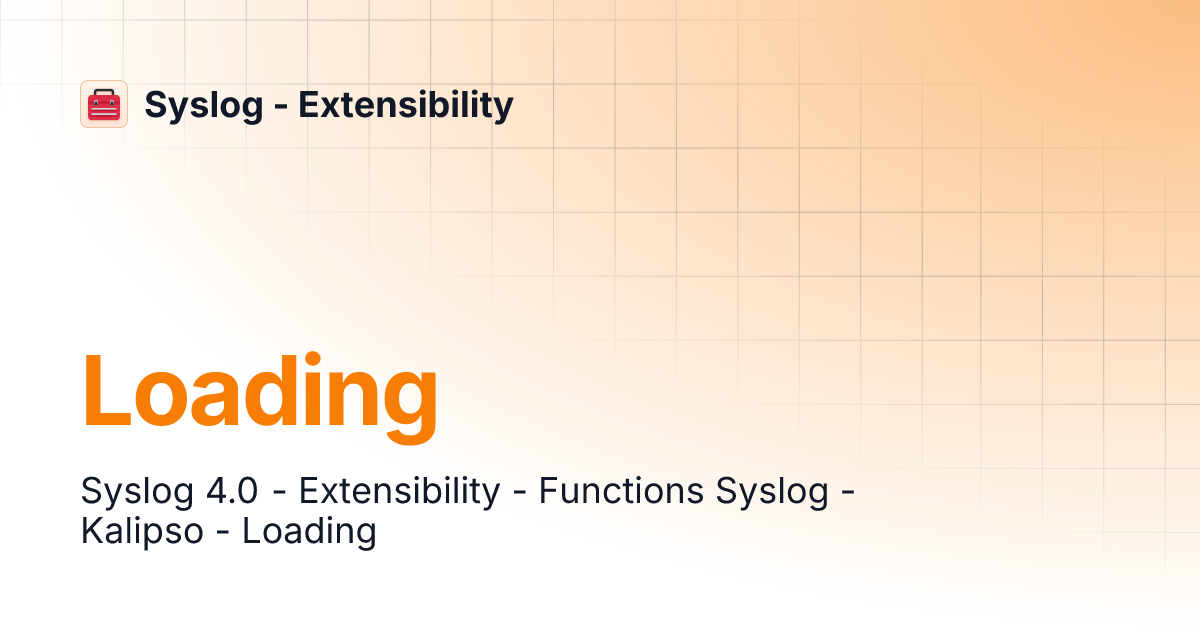 Syslog - Extensibility

Loading

Syslog 4.0 - Extensibility - Functions Syslog - Kalipso - Loading